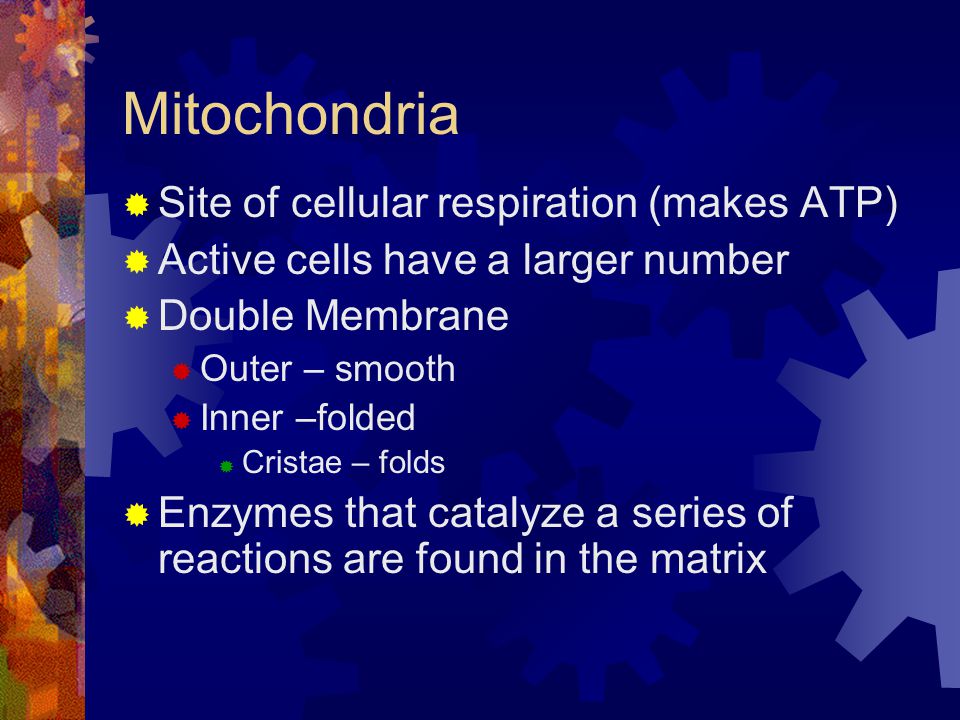 Mitochondria

Site of cellular respiration (makes ATP)

Active cells have a larger number

Double Membrane

Outer – smooth

Inner –folded

Cristae – folds

Enzymes that catalyze a series of reactions are found in the matrix